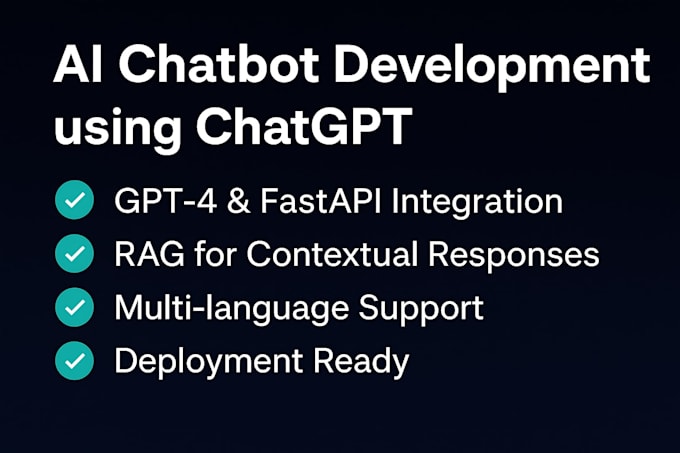 AI Chatbot Development using ChatGPT

GPT-4 & FastAPI Integration
RAG for Contextual Responses
Multi-language Support
Deployment Ready